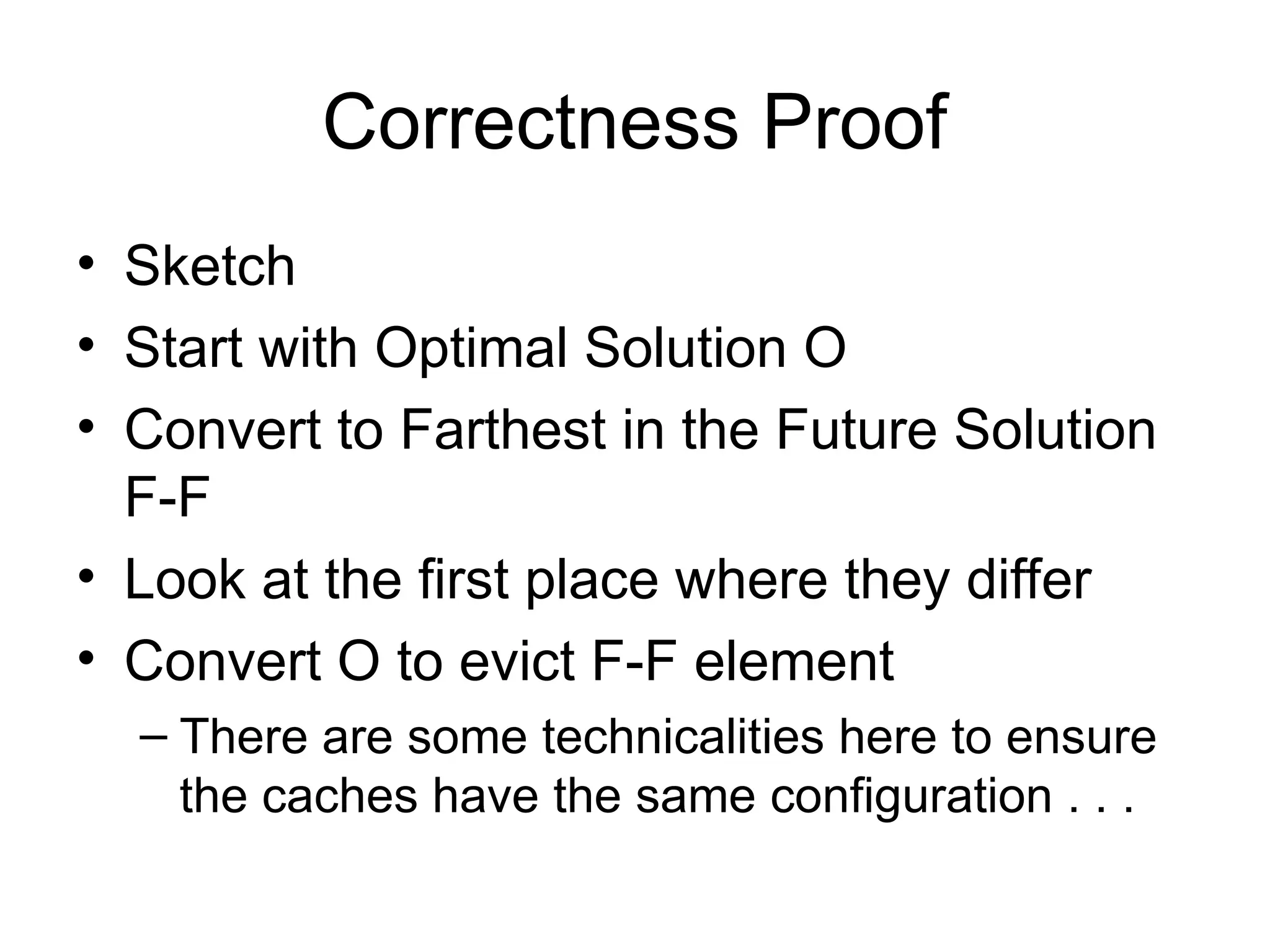 Correctness Proof

• Sketch
• Start with Optimal Solution O
• Convert to Farthest in the Future Solution F-F
• Look at the first place where they differ
• Convert O to evict F-F element
– There are some technicalities here to ensure the caches have the same configuration . . .